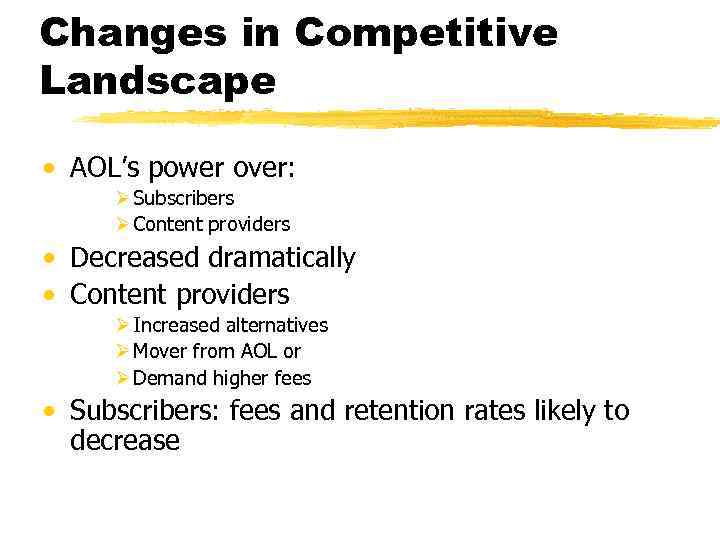 Changes in Competitive Landscape

• AOL's power over:
  ➢ Subscribers
  ➢ Content providers
• Decreased dramatically
• Content providers
  ➢ Increased alternatives
  ➢ Mover from AOL or
  ➢ Demand higher fees
• Subscribers: fees and retention rates likely to decrease